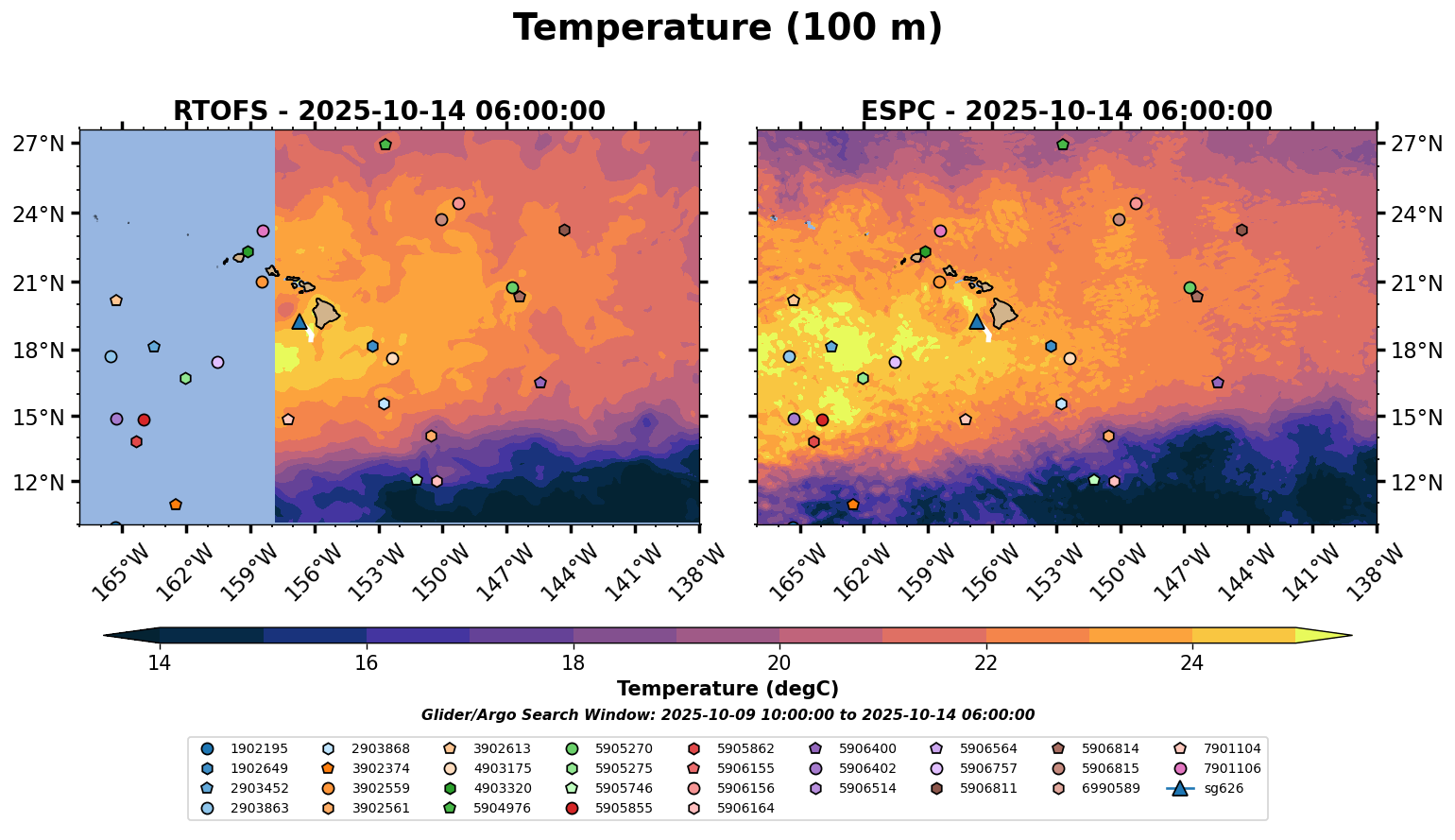 Temperature (100 m)

RTOFS - 2025-10-14 06:00:00

27°N
24°N
21°N
18°N
15°N
12°N

165°W 162°W 159°W 156°W 153°W 150°W 147°W 144°W 141°W 138°W

ESPC - 2025-10-14 06:00:00

27°N
24°N
21°N
18°N
15°N
12°N

165°W 162°W 159°W 156°W 153°W 150°W 147°W 144°W 141°W 138°W

14 16 18 20 22 24

Temperature (degC)

Glider/Argo Search Window: 2025-10-09 10:00:00 to 2025-10-14 06:00:00

1902195
1902649
2903452
2903863
2903868
3902374
3902559
3902561
3902613
4903175
4903320
5904976
5905270
5905275
5905746
5905855
5905862
5906155
5906156
5906164
5906400
5906402
5906514
5906564
5906757
5906811
5906814
5906815
6990589
7901104
7901106
sg626